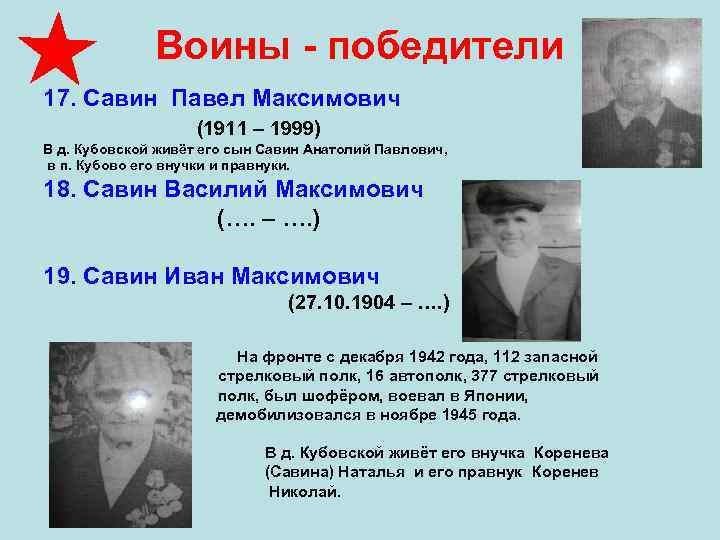 Воины - победители

17. Савин Павел Максимович

(1911 – 1999)

В д. Кубовской живёт его сын Савин Анатолий Павлович, в п. Кубово его внучки и правнуки.

18. Савин Василий Максимович

(…. – ….)

19. Савин Иван Максимович

(27.10.1904 – ….)

На фронте с декабря 1942 года, 112 запасной стрелковый полк, 16 автополк, 377 стрелковый полк, был шофёром, воевал в Японии, демобилизовался в ноябре 1945 года.

В д. Кубовской живёт его внучка Коренева (Савина) Наталья и его правнук Коренев Николай.